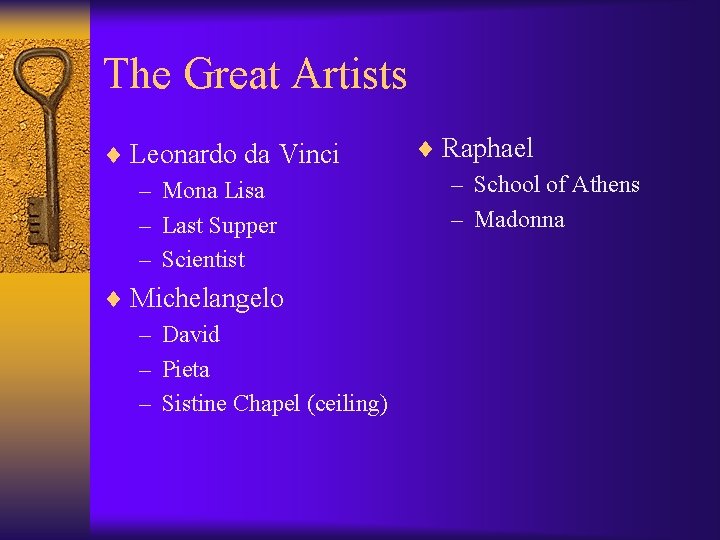 The Great Artists

♦ Leonardo da Vinci
– Mona Lisa
– Last Supper
– Scientist

♦ Michelangelo
– David
– Pieta
– Sistine Chapel (ceiling)

♦ Raphael
– School of Athens
– Madonna